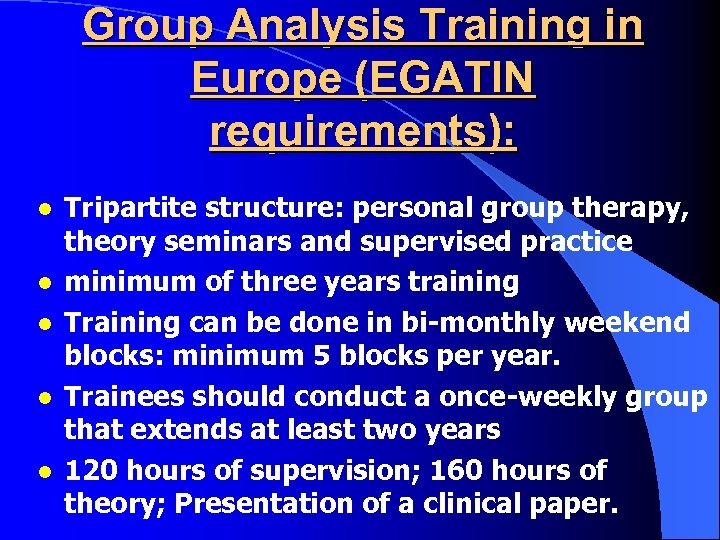 Group Analysis Training in Europe (EGATIN requirements):

- Tripartite structure: personal group therapy, theory seminars and supervised practice
- minimum of three years training
- Training can be done in bi-monthly weekend blocks: minimum 5 blocks per year.
- Trainees should conduct a once-weekly group that extends at least two years
- 120 hours of supervision; 160 hours of theory; Presentation of a clinical paper.